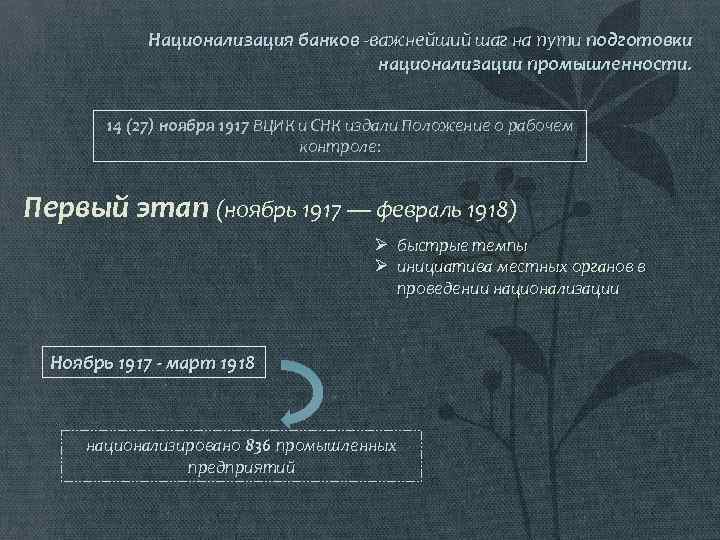 Национализация банков -важнейший шаг на пути подготовки национализации промышленности.

14 (27) ноября 1917 ВЦИК и СНК издали Положение о рабочем контроле:

Первый этап (ноябрь 1917 — февраль 1918)

➢ быстрые темпы
➢ инициатива местных органов в проведении национализации

Ноябрь 1917 - март 1918

национализировано 836 промышленных предприятий